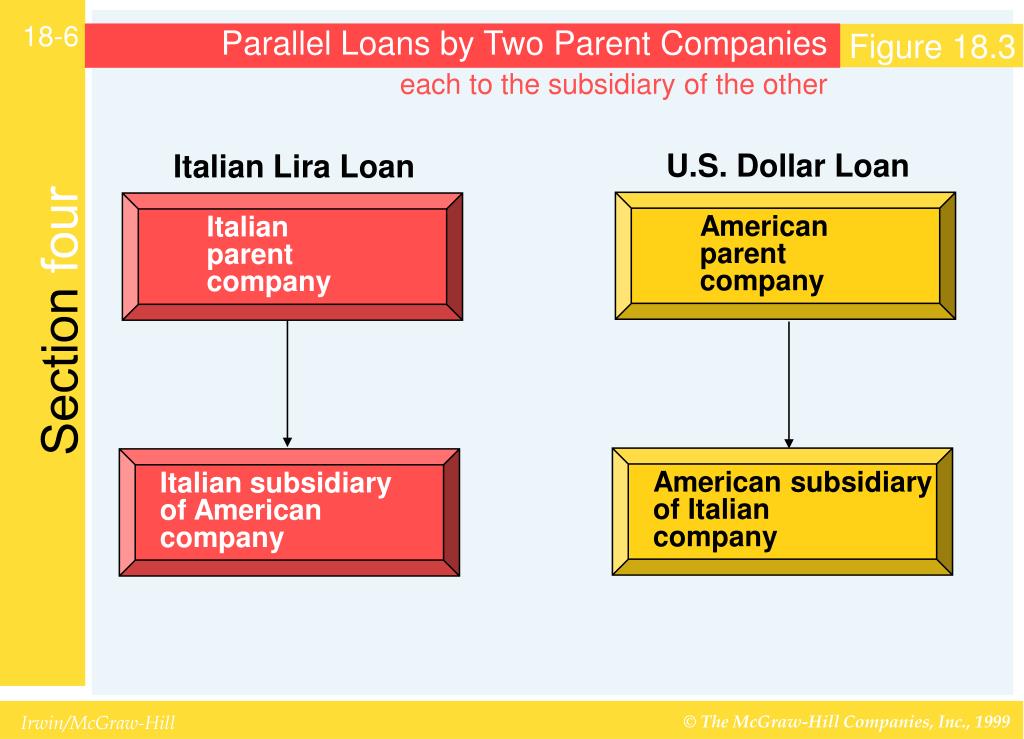 18-6

Parallel Loans by Two Parent Companies

Figure 18.3

each to the subsidiary of the other

Section four

Italian Lira Loan

Italian parent company

Italian subsidiary of American company

U.S. Dollar Loan

American parent company

American subsidiary of Italian company

Irwin/McGraw-Hill

© The McGraw-Hill Companies, Inc., 1999